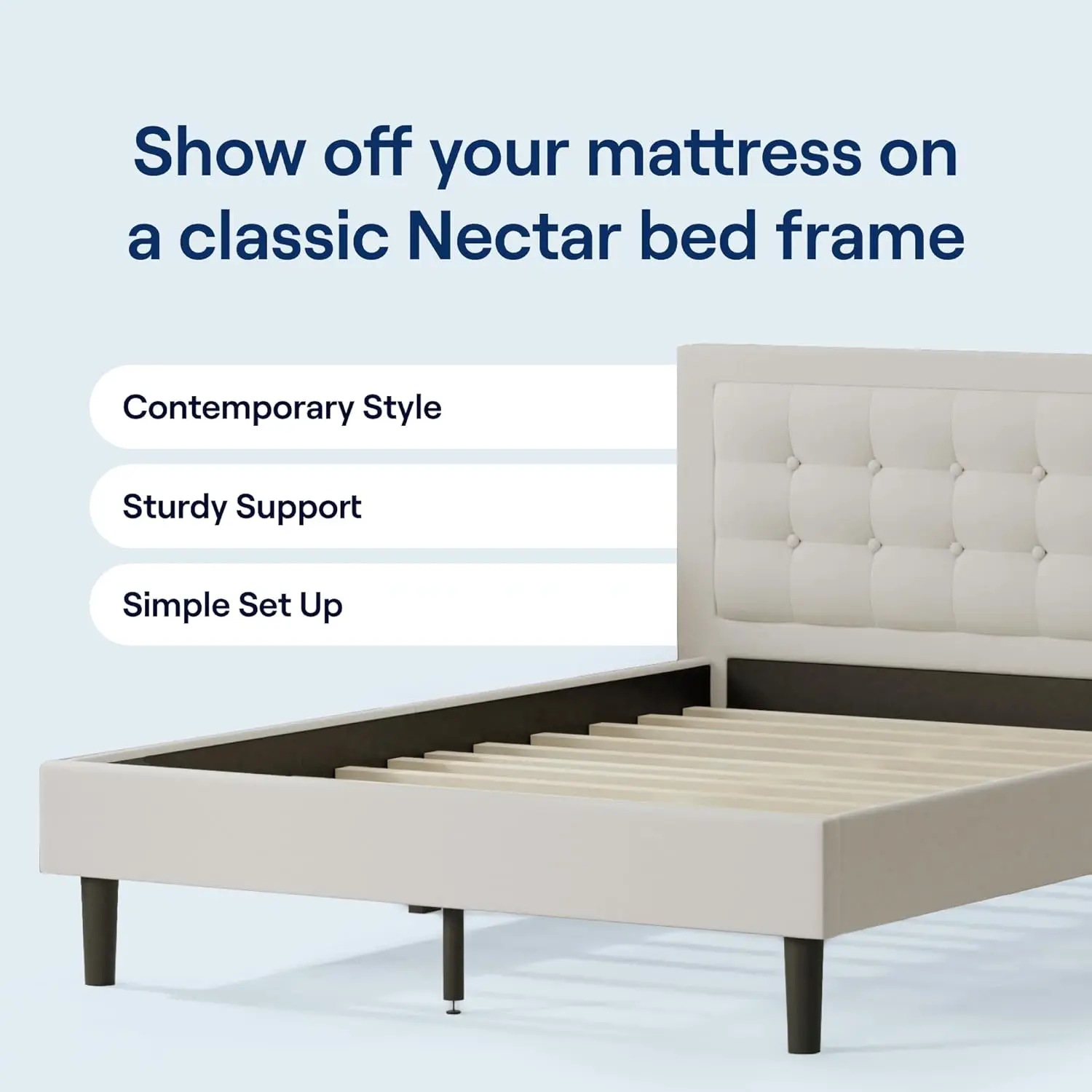 Show off your mattress on a classic Nectar bed frame

Contemporary Style

Sturdy Support

Simple Set Up